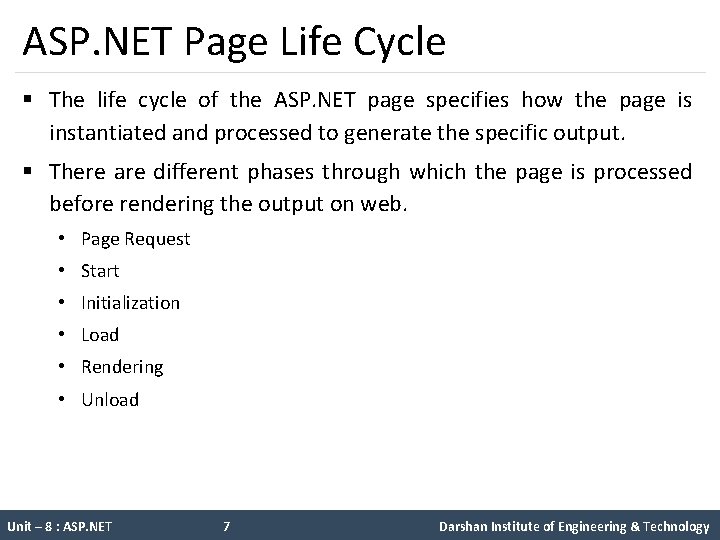 ASP.NET Page Life Cycle

▪ The life cycle of the ASP.NET page specifies how the page is instantiated and processed to generate the specific output.

▪ There are different phases through which the page is processed before rendering the output on web.

• Page Request
• Start
• Initialization
• Load
• Rendering
• Unload

Unit – 8 : ASP.NET 7 Darshan Institute of Engineering & Technology